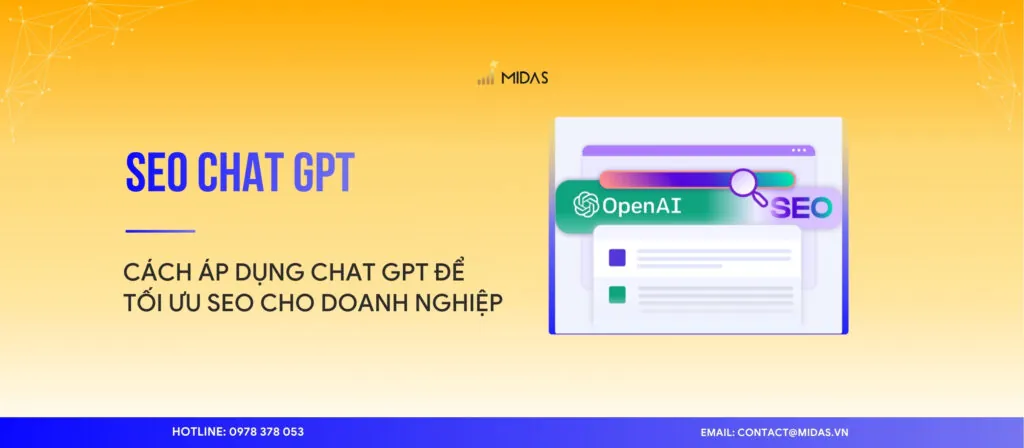 MIDAS

SEO CHAT GPT

CÁCH ÁP DỤNG CHAT GPT ĐỂ TỐI ƯU SEO CHO DOANH NGHIỆP

OpenAI

SEO

HOTLINE: 0978 378 053

EMAIL: CONTACT@MIDAS.VN